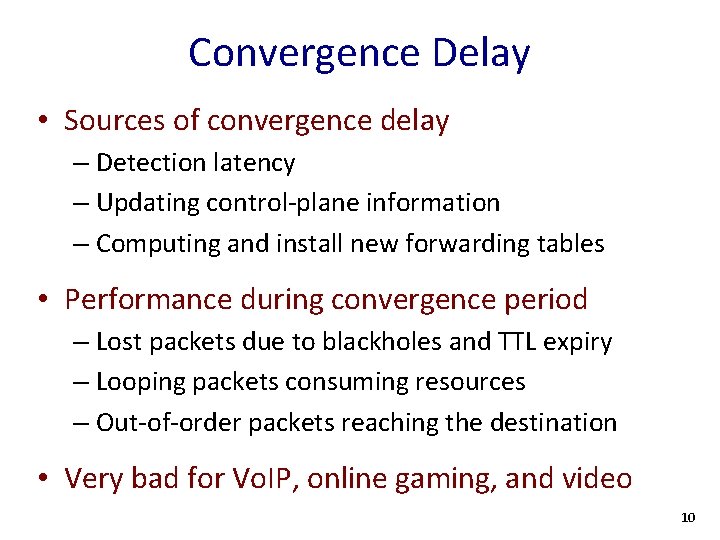 Convergence Delay

• Sources of convergence delay
– Detection latency
– Updating control-plane information
– Computing and install new forwarding tables

• Performance during convergence period
– Lost packets due to blackholes and TTL expiry
– Looping packets consuming resources
– Out-of-order packets reaching the destination

• Very bad for VoIP, online gaming, and video

10